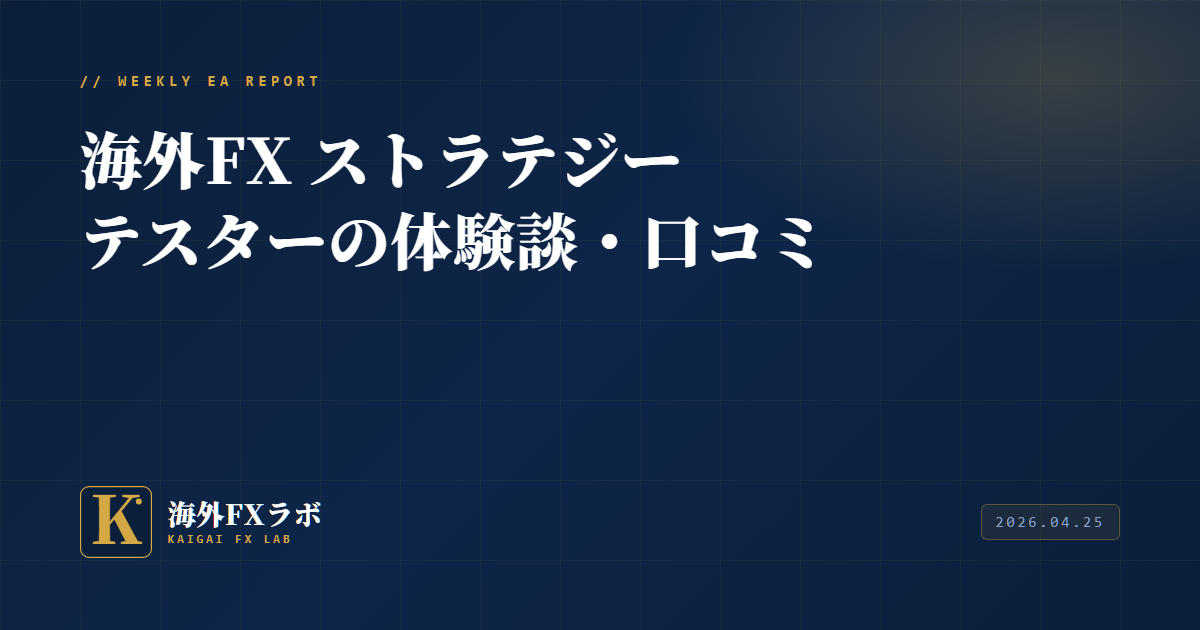 // WEEKLY EA REPORT

海外FX ストラテジーテスターの体験談・口コミ

K

海外FXラボ
KAIGAI FX LAB

2026.04.25